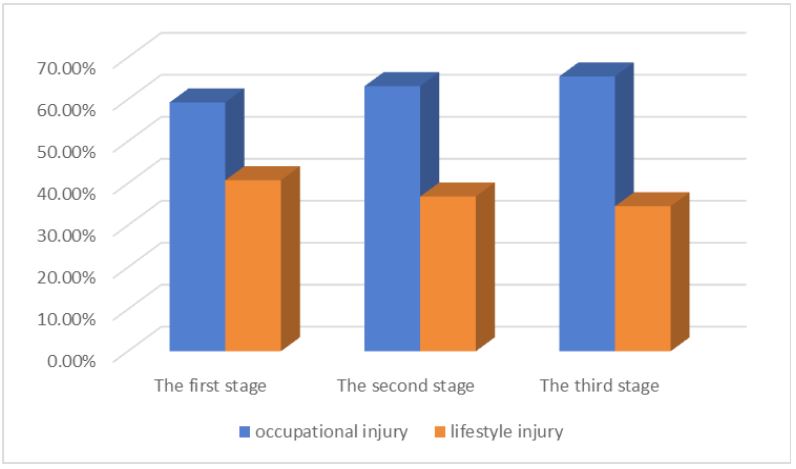 70.00%
60.00%
50.00%
40.00%
30.00%
20.00%
10.00%
0.00%

The first stage
The second stage
The third stage

occupational injury
lifestyle injury